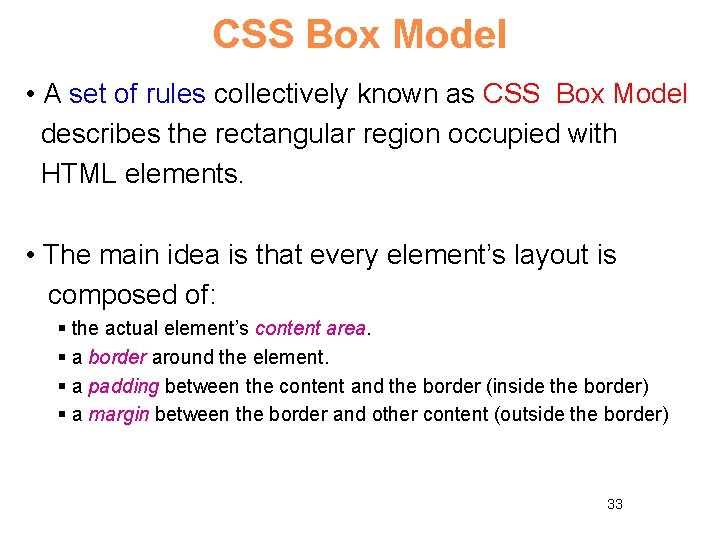 CSS Box Model

• A set of rules collectively known as CSS Box Model describes the rectangular region occupied with HTML elements.

• The main idea is that every element's layout is composed of:

▪ the actual element's content area.
▪ a border around the element.
▪ a padding between the content and the border (inside the border)
▪ a margin between the border and other content (outside the border)

33